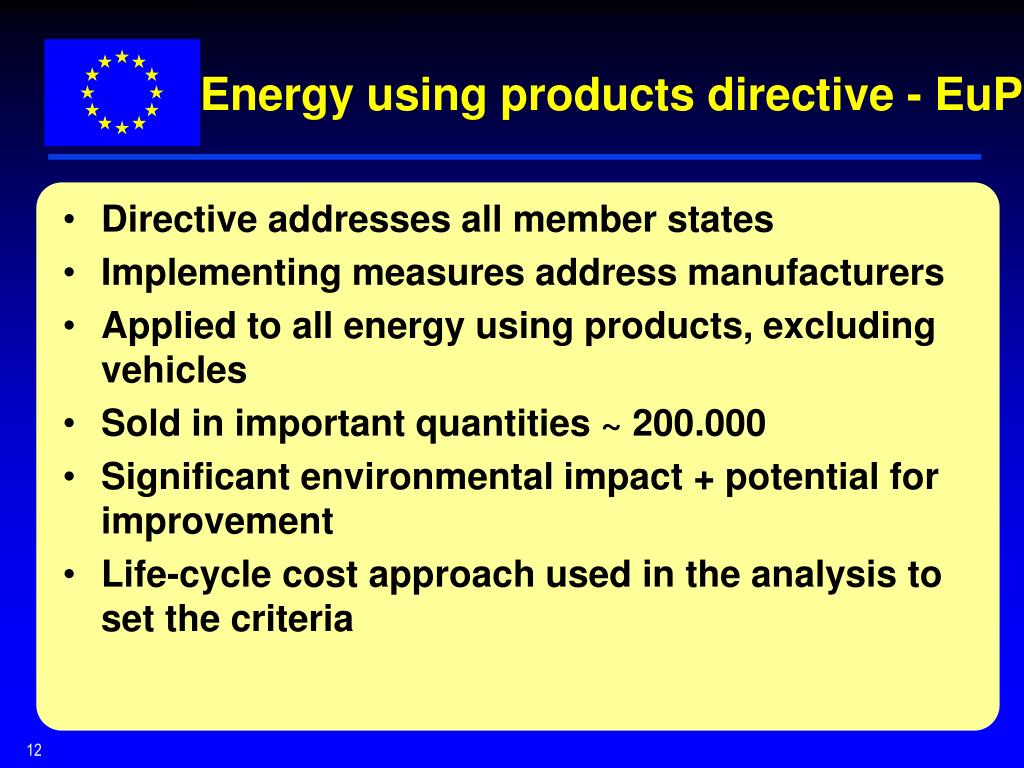 Energy using products directive - EuP

• Directive addresses all member states
• Implementing measures address manufacturers
• Applied to all energy using products, excluding vehicles
• Sold in important quantities ~ 200.000
• Significant environmental impact + potential for improvement
• Life-cycle cost approach used in the analysis to set the criteria

12